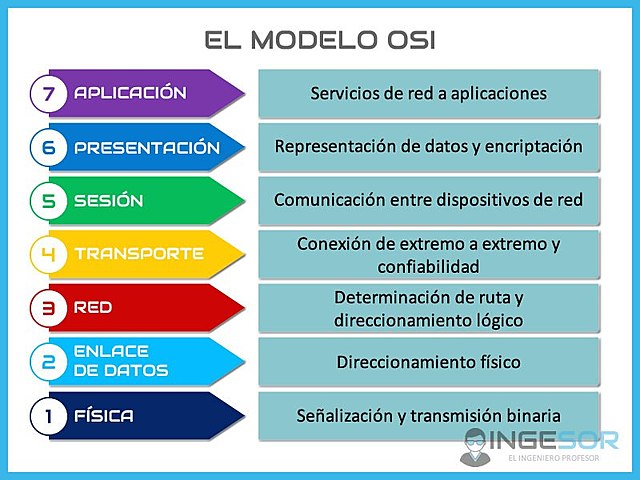 EL MODELO OSI

7 APLICACIÓN
Servicios de red a aplicaciones

6 PRESENTACIÓN
Representación de datos y encriptación

5 SESIÓN
Comunicación entre dispositivos de red

4 TRANSPORTE
Conexión de extremo a extremo y confiabilidad

3 RED
Determinación de ruta y direccionamiento lógico

2 ENLACE DE DATOS
Direccionamiento físico

1 FÍSICA
Señalización y transmisión binaria

INGESOR
EL INGENIERO PROFESOR